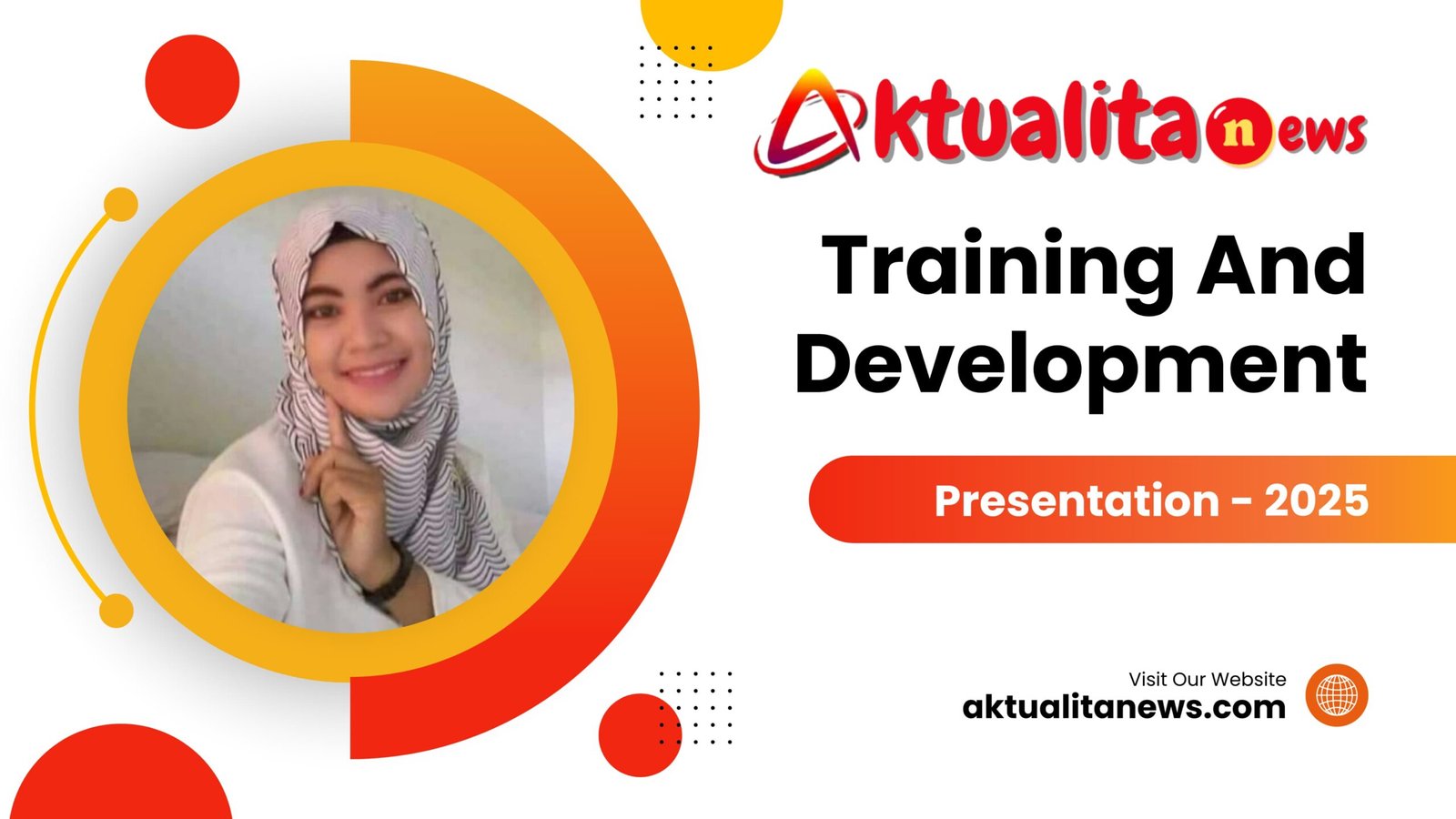 Aktualita news

Training And Development

Presentation - 2025

Visit Our Website
aktualitanews.com